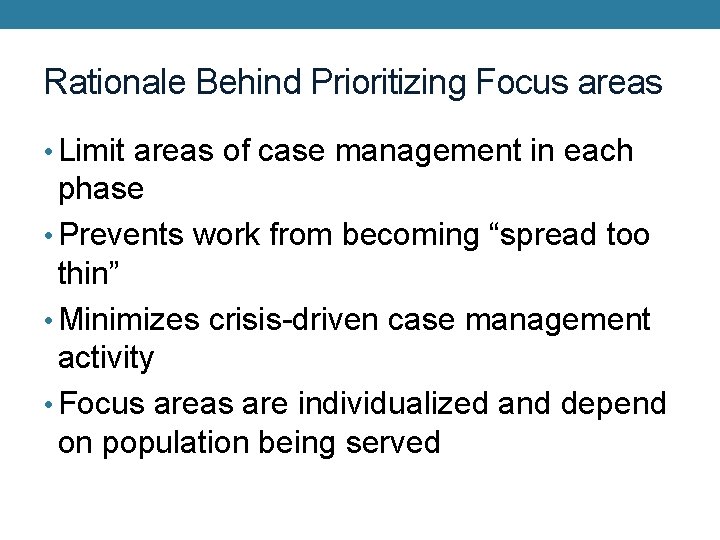 Rationale Behind Prioritizing Focus areas

• Limit areas of case management in each phase

• Prevents work from becoming “spread too thin”

• Minimizes crisis-driven case management activity

• Focus areas are individualized and depend on population being served